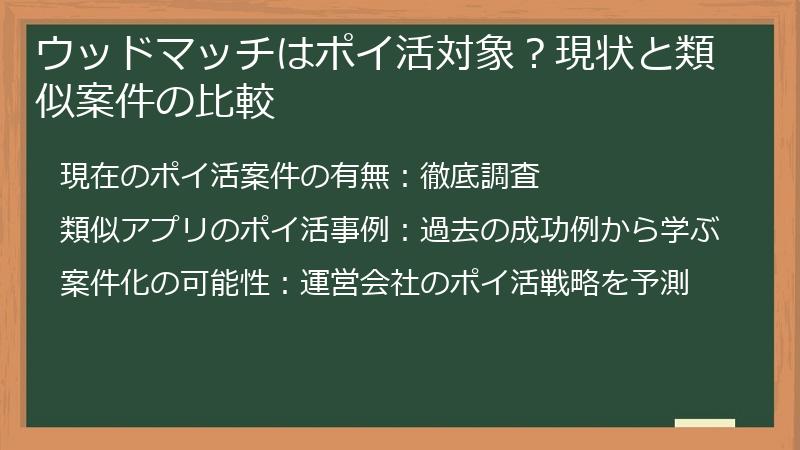 ウッドマッチはポイ活対象？現状と類似案件の比較

現在のポイ活案件の有無：徹底調査

類似アプリのポイ活事例：過去の成功例から学ぶ

案件化の可能性：運営会社のポイ活戦略を予測